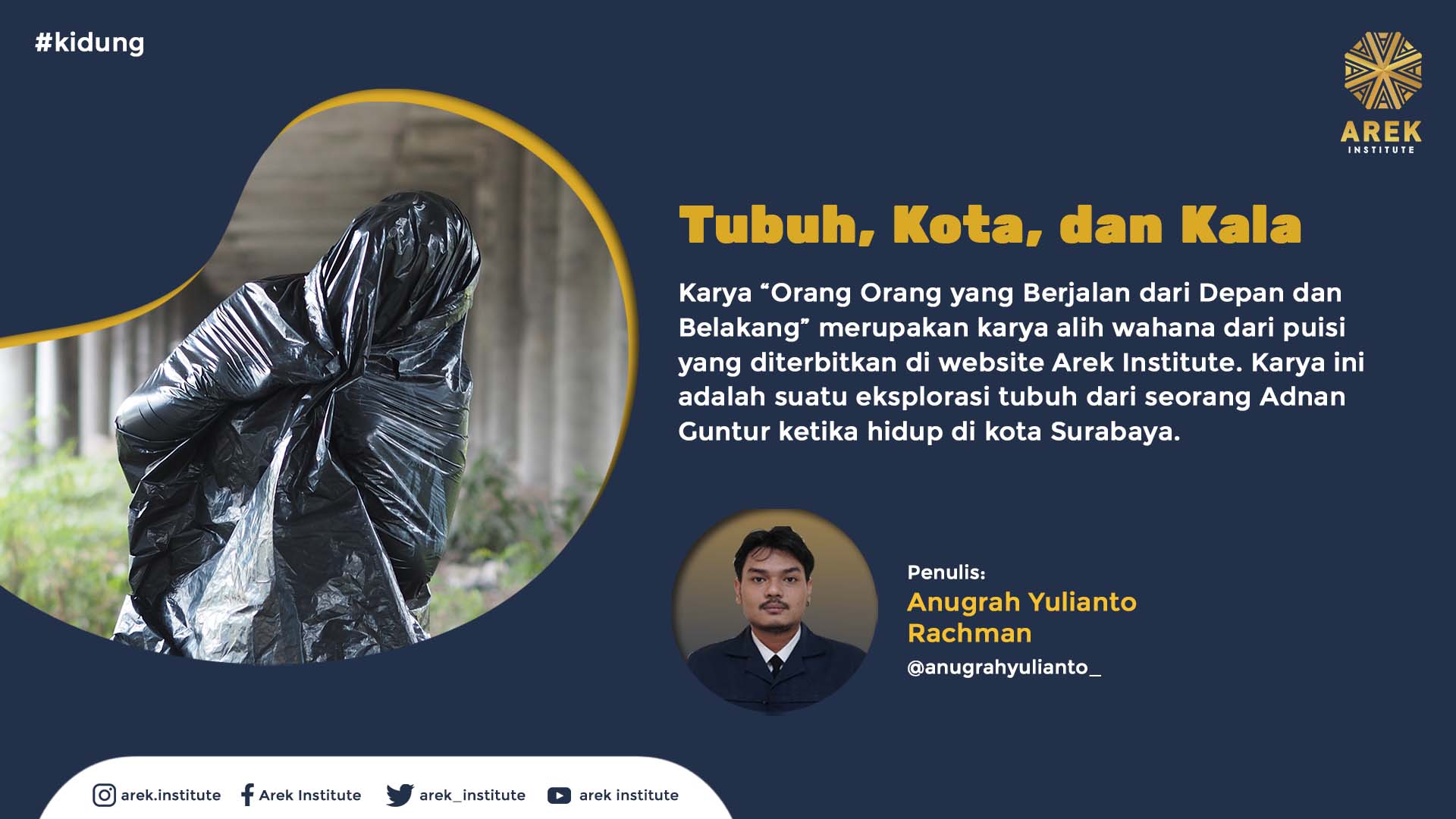 #kidung

AREK
INSTITUTE

Tubuh, Kota, dan Kala

Karya “Orang Orang yang Berjalan dari Depan dan Belakang” merupakan karya alih wahana dari puisi yang diterbitkan di website Arek Institute. Karya ini adalah suatu eksplorasi tubuh dari seorang Adnan Guntur ketika hidup di kota Surabaya.

Penulis:
Anugrah Yulianto Rachman
@anugrahyulianto_

arek.institute Arek Institute arek_institute arek institute